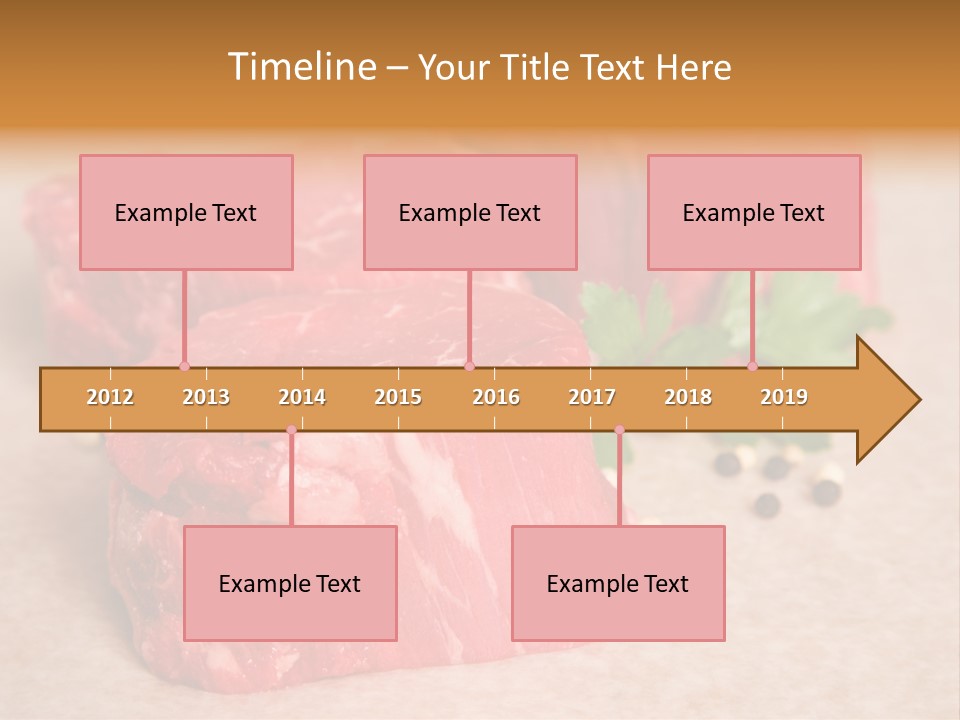 Timeline – Your Title Text Here

Example Text

Example Text

Example Text

2012 2013 2014 2015 2016 2017 2018 2019

Example Text

Example Text